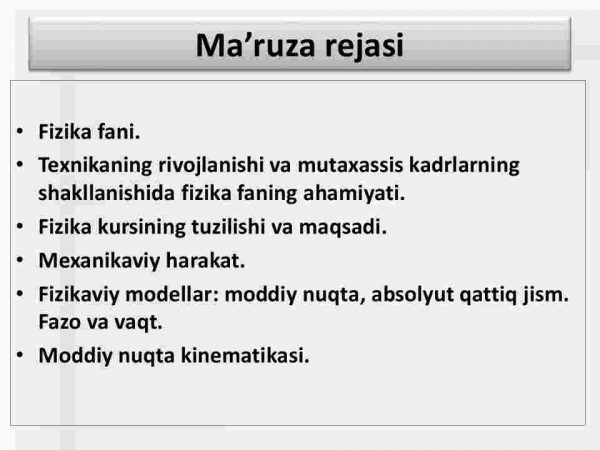 Ma’ruza rejasi

• Fizika fani.
• Texnikaning rivojlanishi va mutaxassis kadrlarning shakllanishida fizika faning ahamiyati.
• Fizika kursining tuzilishi va maqsadi.
• Mexanikaviy harakat.
• Fizikaviy modellar: moddiy nuqta, absolyut qattiq jism. Fazo va vaqt.
• Moddiy nuqta kinematikasi.